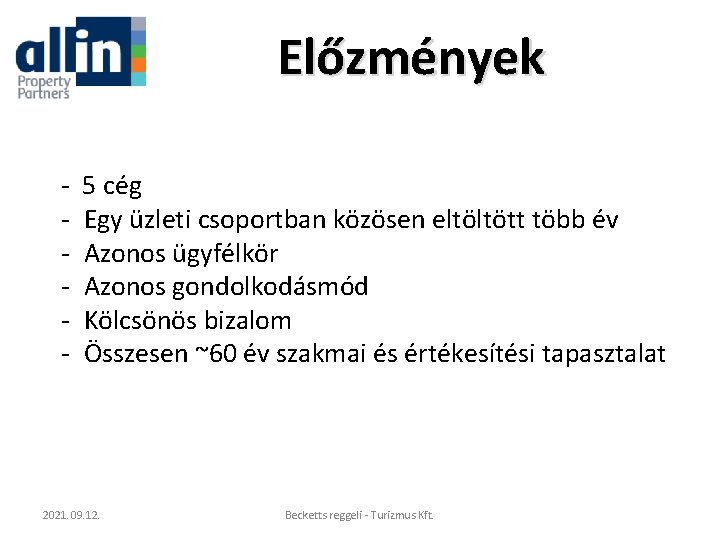 allin
Property Partners

Előzmények

- 5 cég
- Egy üzleti csoportban közösen eltöltött több év
- Azonos ügyfélkör
- Azonos gondolkodásmód
- Kölcsönös bizalom
- Összesen ~60 év szakmai és értékesítési tapasztalat

2021. 09.12.

Becketts reggeli - Turizmus Kft.